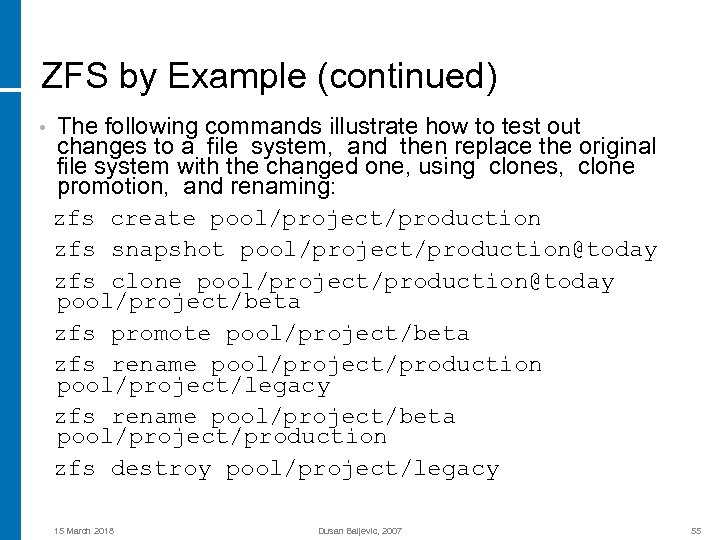 ZFS by Example (continued)

• The following commands illustrate how to test out changes to a file system, and then replace the original file system with the changed one, using clones, clone promotion, and renaming:

zfs create pool/project/production

zfs snapshot pool/project/production@today

zfs clone pool/project/production@today pool/project/beta

zfs promote pool/project/beta

zfs rename pool/project/production pool/project/legacy

zfs rename pool/project/beta pool/project/production

zfs destroy pool/project/legacy

15 March 2018

Dusan Baljevic, 2007

55